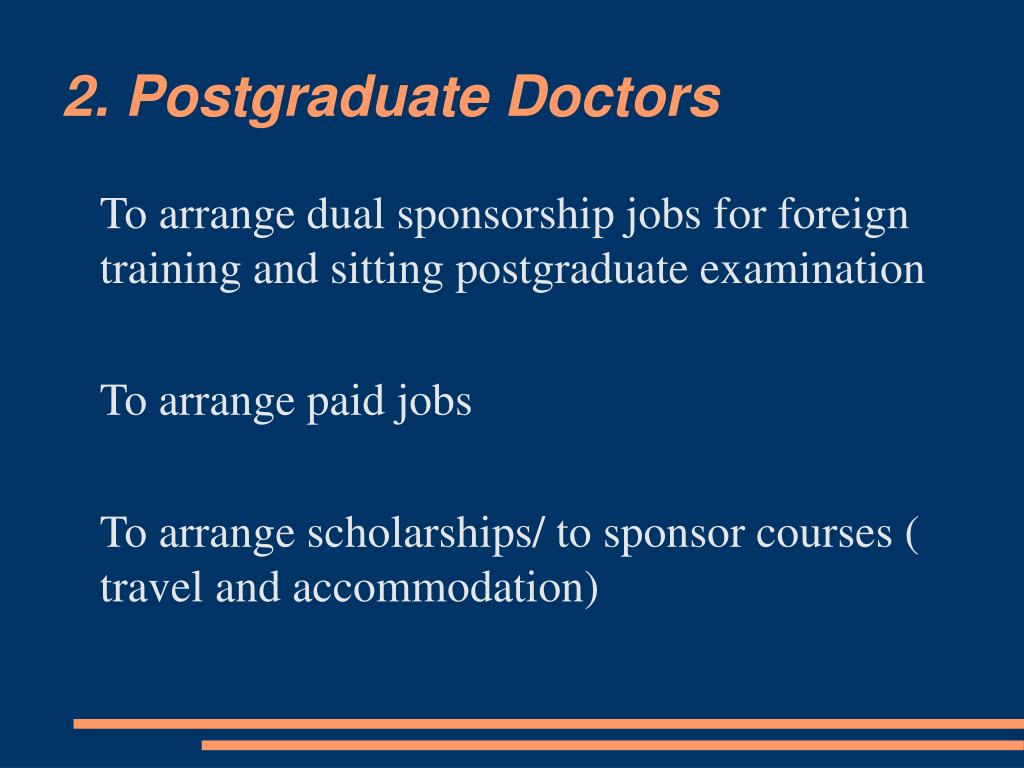 2. Postgraduate Doctors

To arrange dual sponsorship jobs for foreign training and sitting postgraduate examination

To arrange paid jobs

To arrange scholarships/ to sponsor courses ( travel and accommodation)